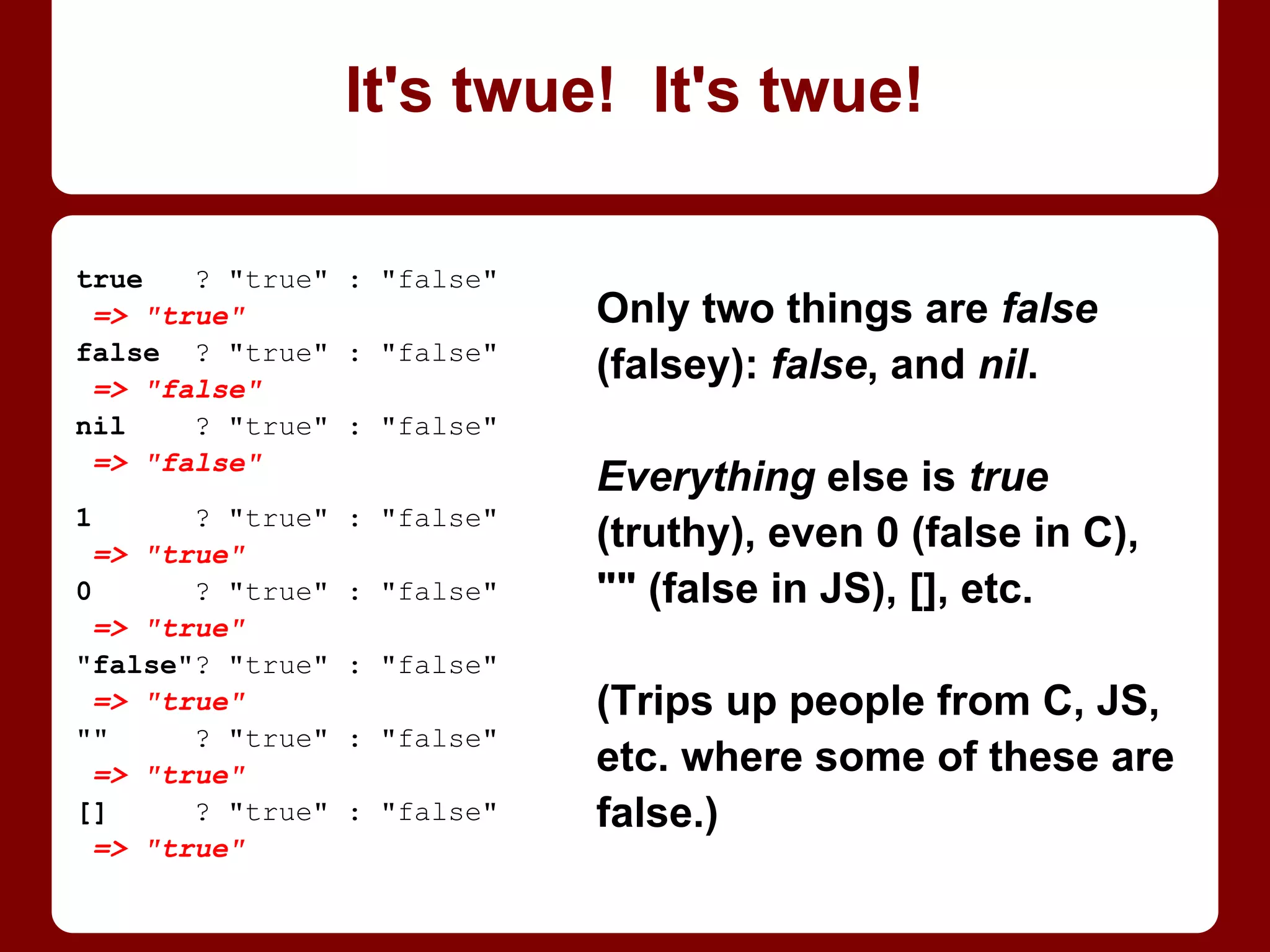 It's twue! It's twue!

true ? "true" : "false"
=> "true"
false ? "true" : "false"
=> "false"
nil ? "true" : "false"
=> "false"

1 ? "true" : "false"
=> "true"
0 ? "true" : "false"
=> "true"
"false"? "true" : "false"
=> "true"
"" ? "true" : "false"
=> "true"
[] ? "true" : "false"
=> "true"

Only two things are false (falsey): false, and nil.

Everything else is true (truthy), even 0 (false in C), "" (false in JS), [], etc.

(Trips up people from C, JS, etc. where some of these are false.)